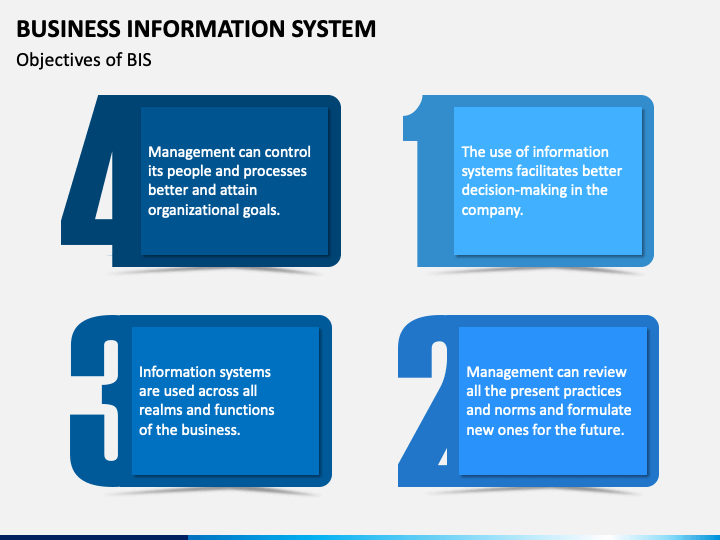 BUSINESS INFORMATION SYSTEM

Objectives of BIS

4

Management can control its people and processes better and attain organizational goals.

1

The use of information systems facilitates better decision-making in the company.

3

Information systems are used across all realms and functions of the business.

2

Management can review all the present practices and norms and formulate new ones for the future.